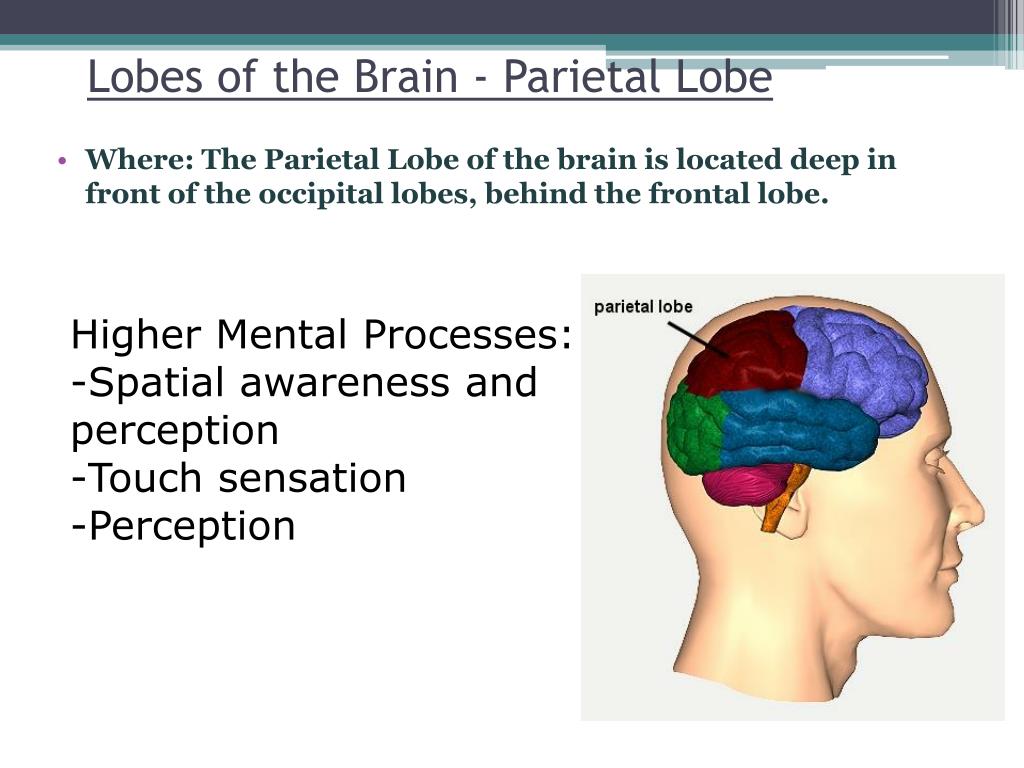 Lobes of the Brain - Parietal Lobe

• Where: The Parietal Lobe of the brain is located deep in front of the occipital lobes, behind the frontal lobe.

Higher Mental Processes:
-Spatial awareness and perception
-Touch sensation
-Perception

parietal lobe